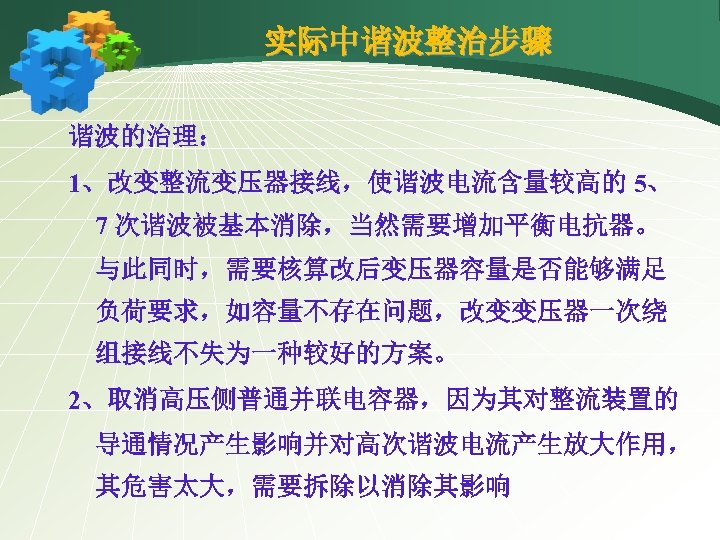 实际中谐波整治步骤

谐波的治理：

1、改变整流变压器接线，使谐波电流含量较高的 5、7 次谐波被基本消除，当然需要增加平衡电抗器。与此同时，需要核算改后变压器容量是否能够满足负荷要求，如容量不存在问题，改变变压器一次绕组接线不失为一种较好的方案。

2、取消高压侧普通并联电容器，因为其对整流装置的导通情况产生影响并对高次谐波电流产生放大作用，其危害太大，需要拆除以消除其影响